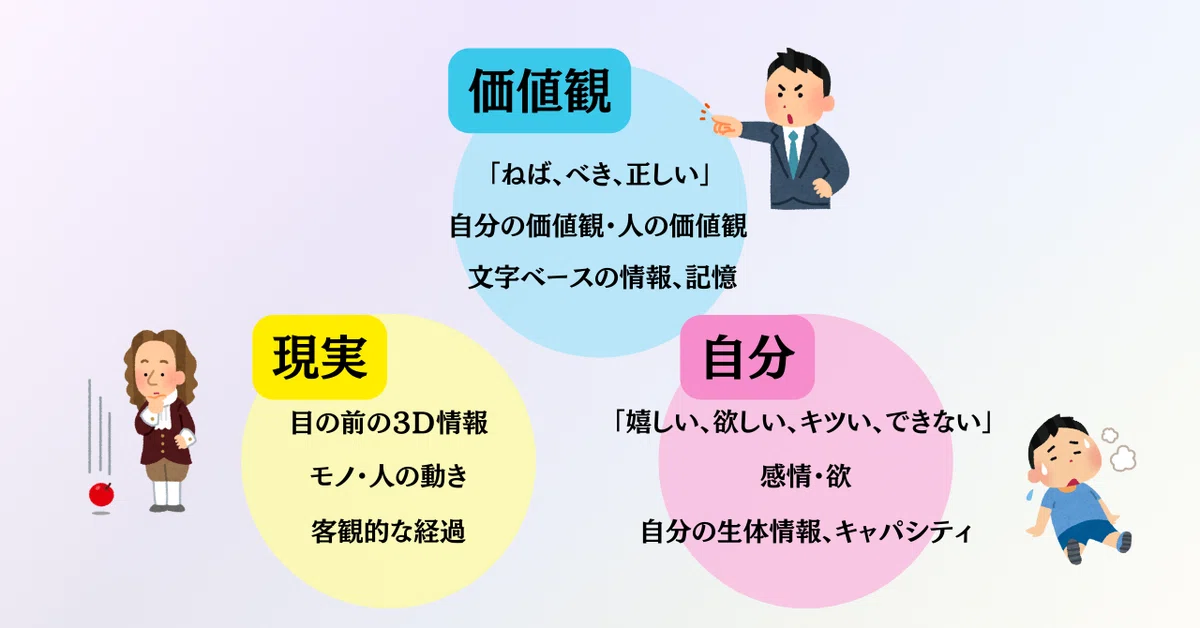 価値観

「ねば、べき、正しい」

自分の価値観・人の価値観

文字ベースの情報、記憶

現実

目の前の3D情報

モノ・人の動き

客観的な経過

自分

「嬉しい、欲しい、キツい、できない」

感情・欲

自分の生体情報、キャパシティ